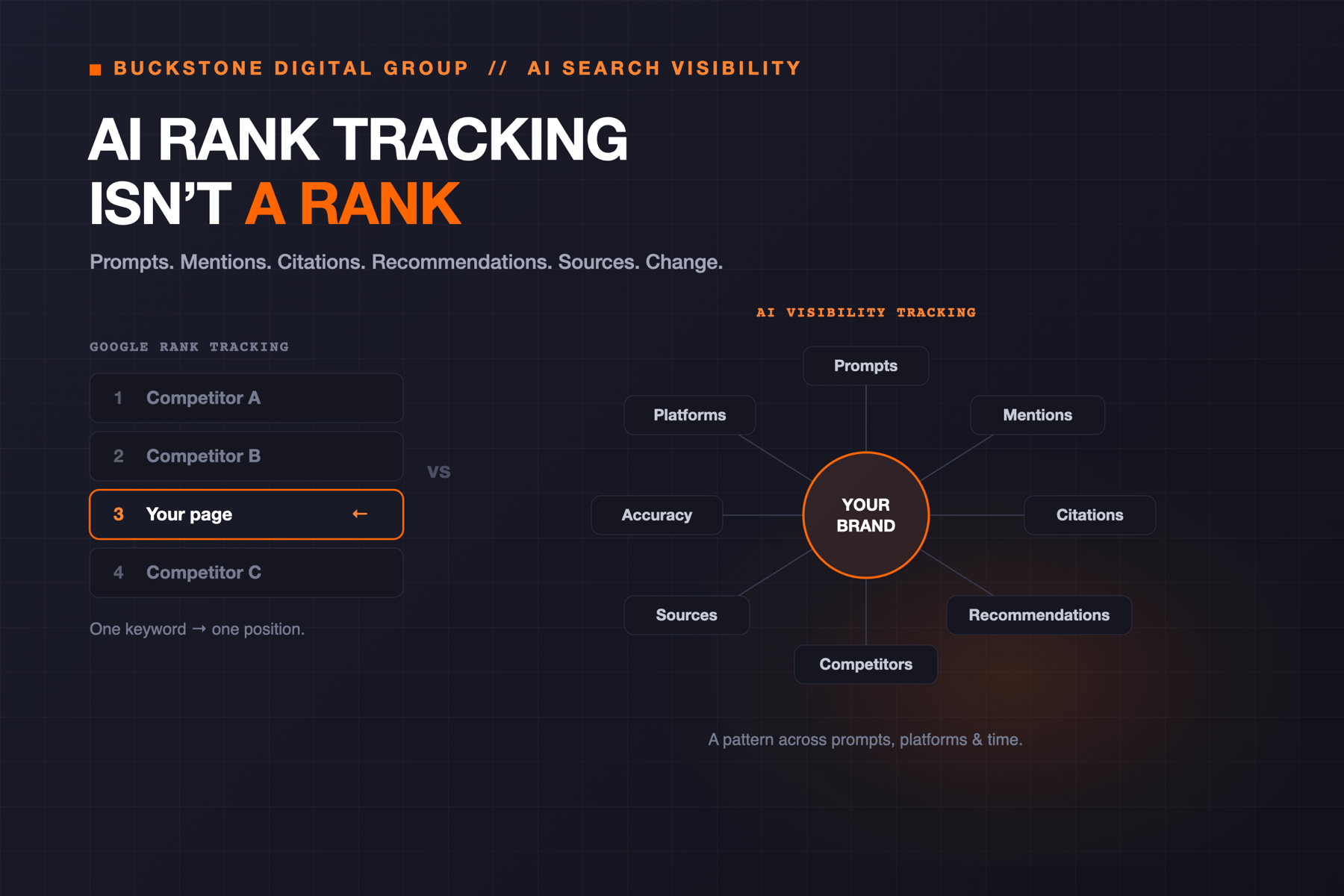 BUCKSTONE DIGITAL GROUP // AI SEARCH VISIBILITY

AI RANK TRACKING ISN'T A RANK

Prompts. Mentions. Citations. Recommendations. Sources. Change.

GOOGLE RANK TRACKING

1 Competitor A
2 Competitor B
3 Your page ←
4 Competitor C

One keyword → one position.

VS

AI VISIBILITY TRACKING

Prompts
Platforms
Mentions
Accuracy
YOUR BRAND
Citations
Sources
Recommendations
Competitors

A pattern across prompts, platforms & time.